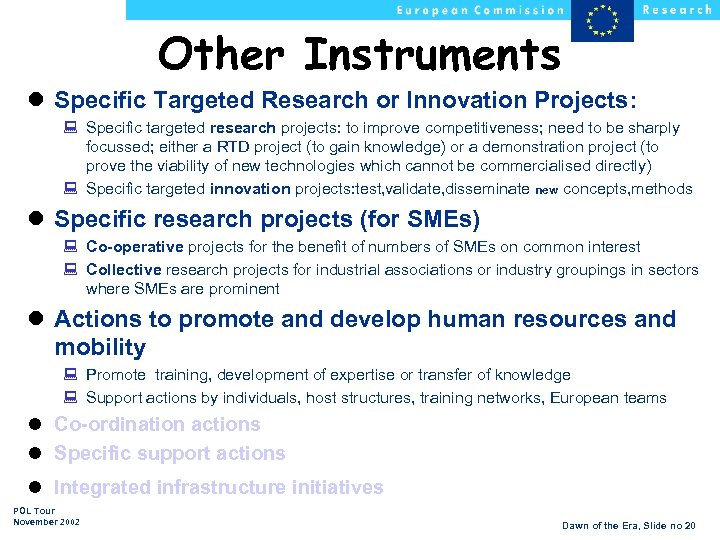 European Commission Research

Other Instruments

Specific Targeted Research or Innovation Projects:

Specific targeted research projects: to improve competitiveness; need to be sharply focussed; either a RTD project (to gain knowledge) or a demonstration project (to prove the viability of new technologies which cannot be commercialised directly)

Specific targeted innovation projects:test,validate,disseminate new concepts,methods

Specific research projects (for SMEs)

Co-operative projects for the benefit of numbers of SMEs on common interest

Collective research projects for industrial associations or industry groupings in sectors where SMEs are prominent

Actions to promote and develop human resources and mobility

Promote training, development of expertise or transfer of knowledge

Support actions by individuals, host structures, training networks, European teams

Co-ordination actions

Specific support actions

Integrated infrastructure initiatives

POL Tour
November 2002

Dawn of the Era, Slide no 20